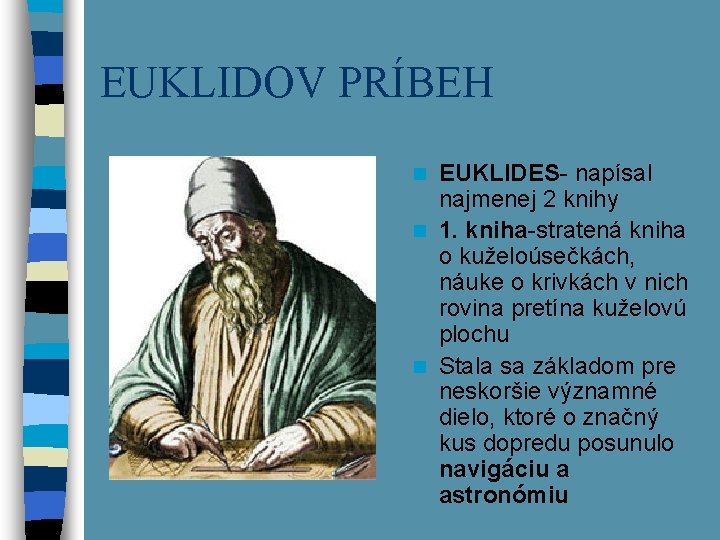 EUKLIDOV PRÍBEH

EUKLIDES- napísal najmenej 2 knihy

1. kniha-stratená kniha o kuželoúsečkách, náuke o krivkách v nich rovina pretína kuželovú plochu

Stala sa základom pre neskoršie významné dielo, ktoré o značný kus dopredu posunulo navigáciu a astronómiu